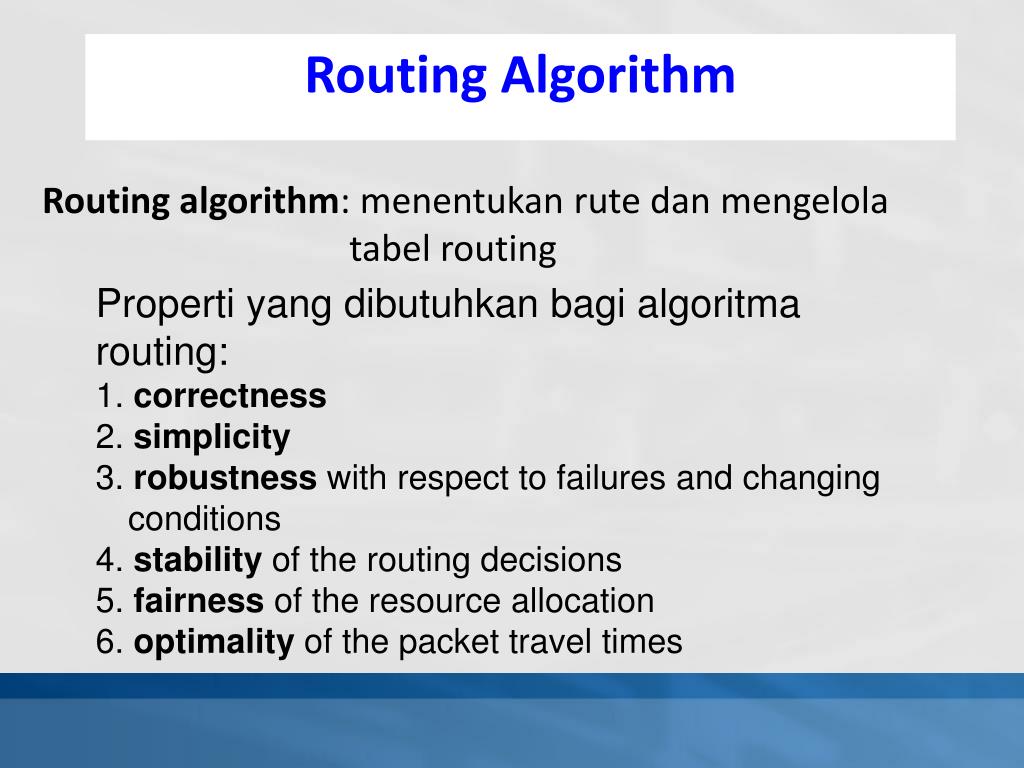 Routing Algorithm

Routing algorithm: menentukan rute dan mengelola tabel routing

Properti yang dibutuhkan bagi algoritma routing:
1. correctness
2. simplicity
3. robustness with respect to failures and changing conditions
4. stability of the routing decisions
5. fairness of the resource allocation
6. optimality of the packet travel times